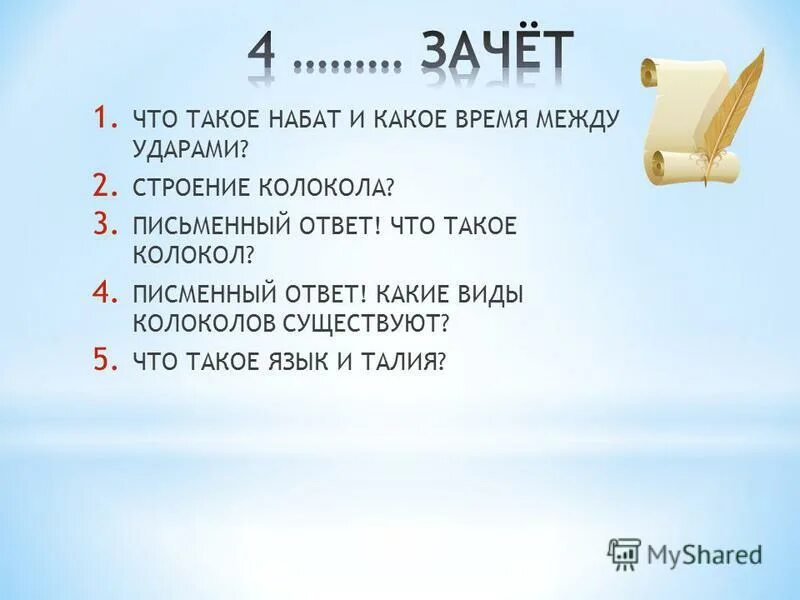 4 ……… ЗАЧЁТ

1. ЧТО ТАКОЕ НАБАТ И КАКОЕ ВРЕМЯ МЕЖДУ УДАРАМИ?
2. СТРОЕНИЕ КОЛОКОЛА?
3. ПИСЬМЕННЫЙ ОТВЕТ! ЧТО ТАКОЕ КОЛОКОЛ?
4. ПИСМЕННЫЙ ОТВЕТ! КАКИЕ ВИДЫ КОЛОКОЛОВ СУЩЕСТВУЮТ?
5. ЧТО ТАКОЕ ЯЗЫК И ТАЛИЯ?

MyShared